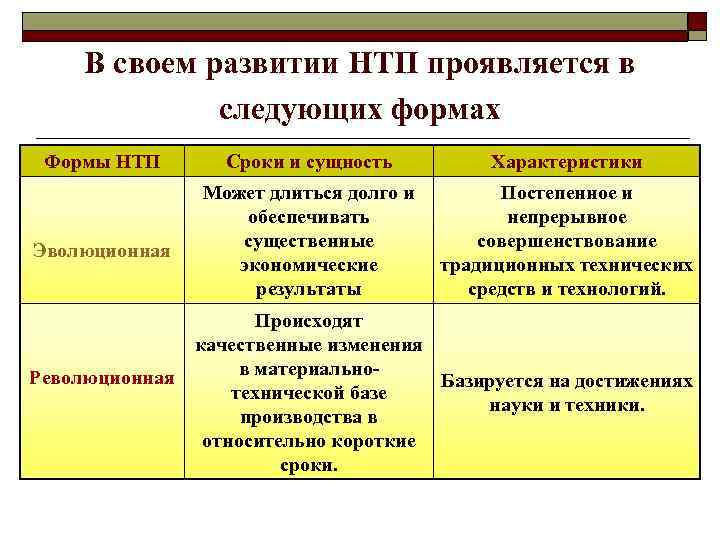 В своем развитии НТП проявляется в следующих формах

| Формы НТП | Сроки и сущность | Характеристики |
|---|---|---|
| Эволюционная | Может длиться долго и обеспечивать существенные экономические результаты | Постепенное и непрерывное совершенствование традиционных технических средств и технологий. |
| Революционная | Происходят качественные изменения в материально-технической базе производства в относительно короткие сроки. | Базируется на достижениях науки и техники. |